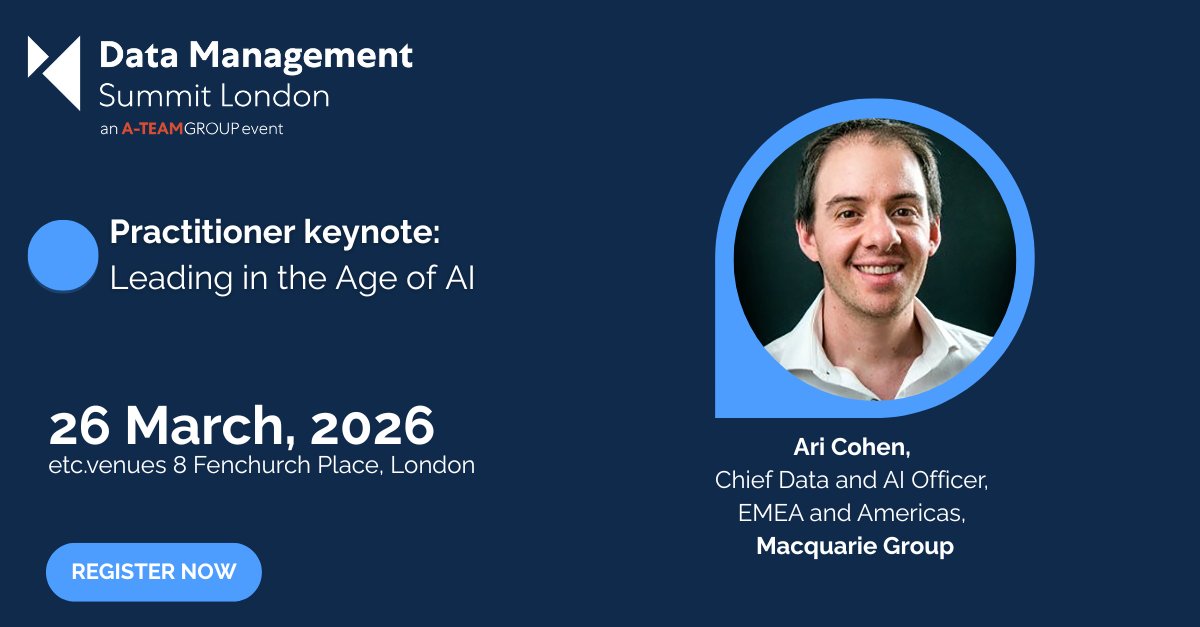 Data Management
Summit London
an A-TEAMGROUP event

Practitioner keynote:
Leading in the Age of AI

26 March, 2026
etc.venues 8 Fenchurch Place, London

REGISTER NOW

Ari Cohen,
Chief Data and AI Officer,
EMEA and Americas,
Macquarie Group